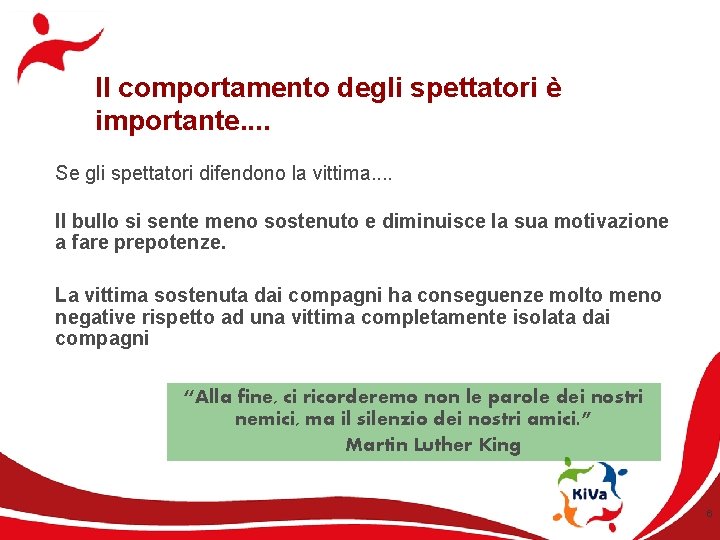 Il comportamento degli spettatori è importante....

Se gli spettatori difendono la vittima....

Il bullo si sente meno sostenuto e diminuisce la sua motivazione a fare prepotenze.

La vittima sostenuta dai compagni ha conseguenze molto meno negative rispetto ad una vittima completamente isolata dai compagni

"Alla fine, ci ricorderemo non le parole dei nostri nemici, ma il silenzio dei nostri amici."
Martin Luther King

KiVa

6